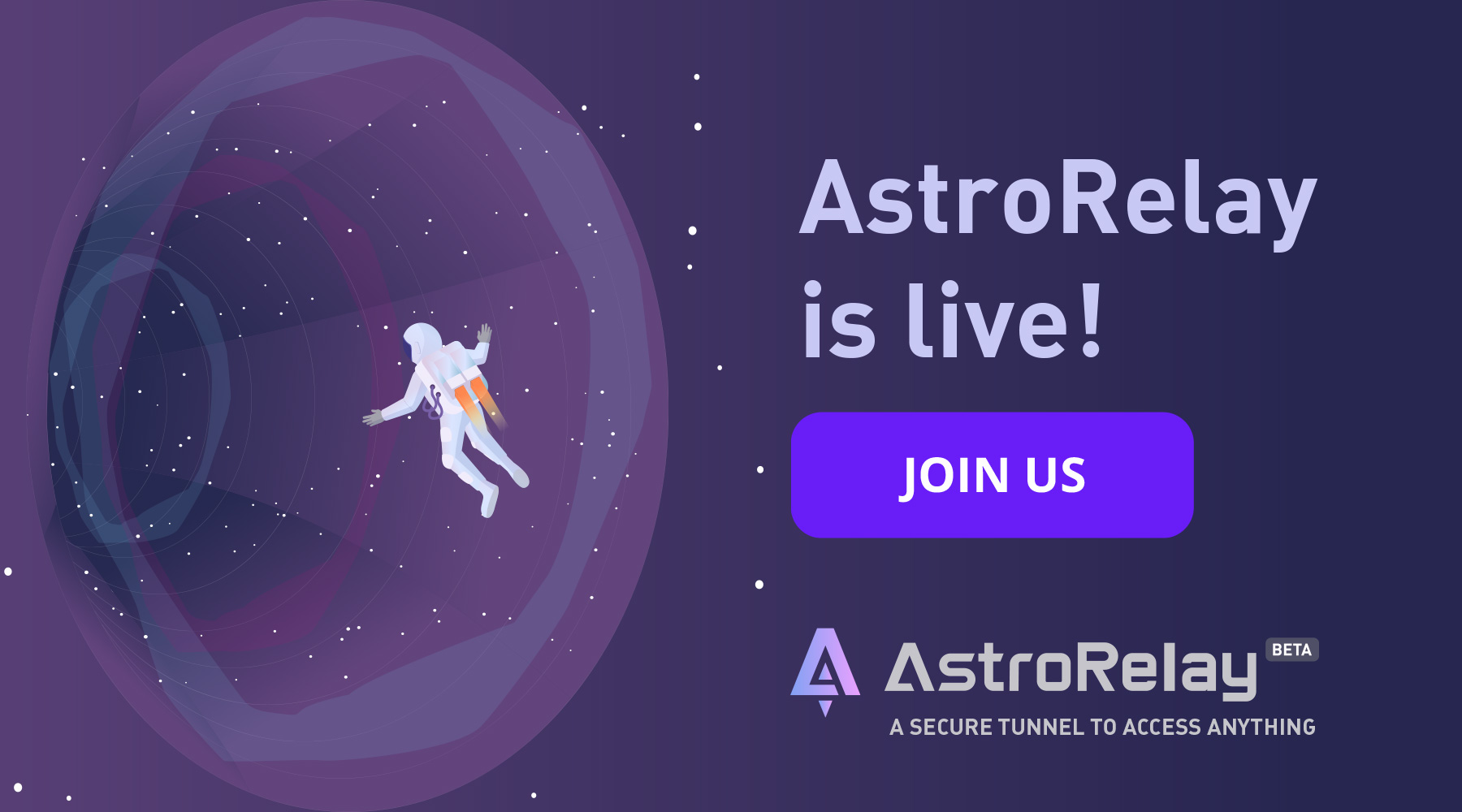 AstroRelay is live!

JOIN US

AstroRelay BETA

A SECURE TUNNEL TO ACCESS ANYTHING